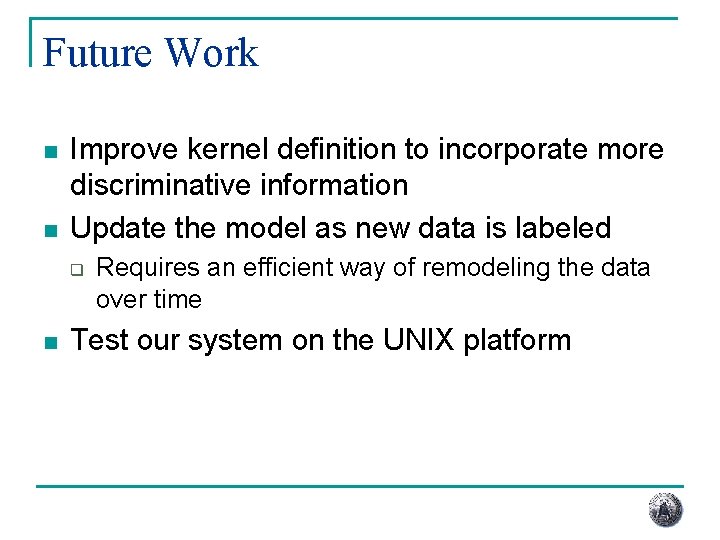 Future Work

- Improve kernel definition to incorporate more discriminative information
- Update the model as new data is labeled
  - Requires an efficient way of remodeling the data over time
- Test our system on the UNIX platform